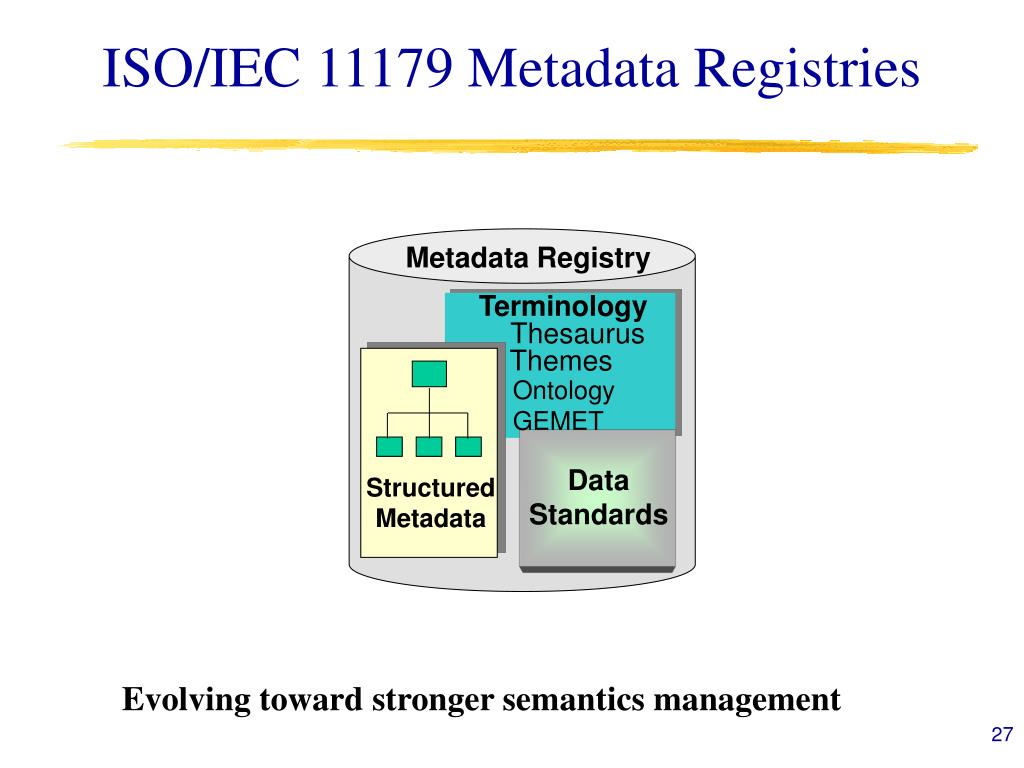 ISO/IEC 11179 Metadata Registries

Metadata Registry

Terminology
Thesaurus
Themes
Ontology
GEMET

Structured Metadata

Data Standards

Evolving toward stronger semantics management

27